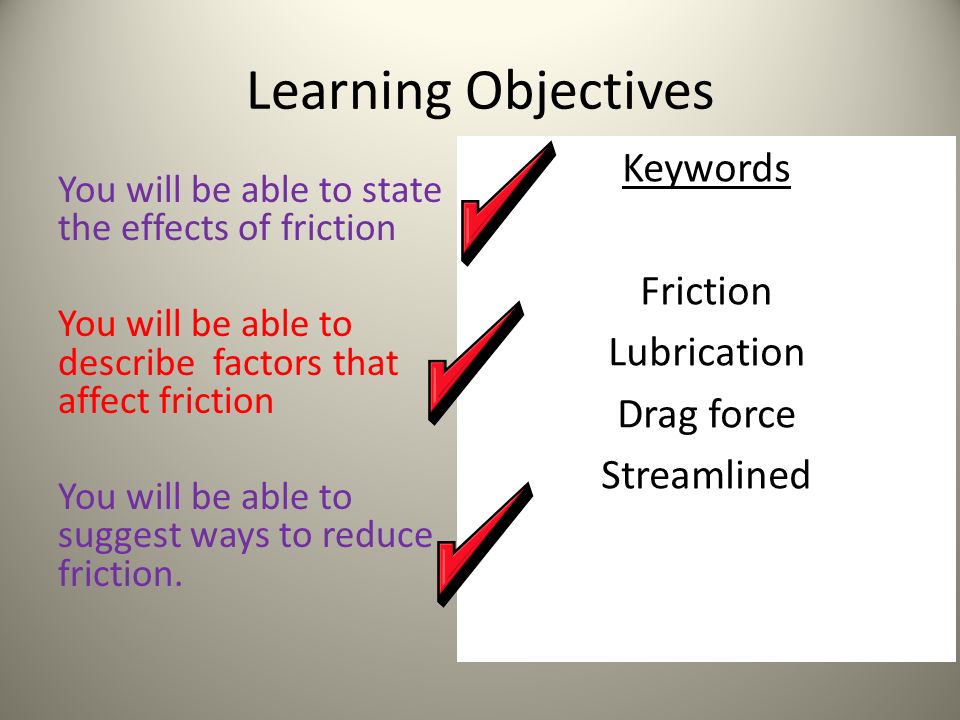 Learning Objectives

You will be able to state the effects of friction

You will be able to describe factors that affect friction

You will be able to suggest ways to reduce friction.

Keywords

Friction
Lubrication
Drag force
Streamlined